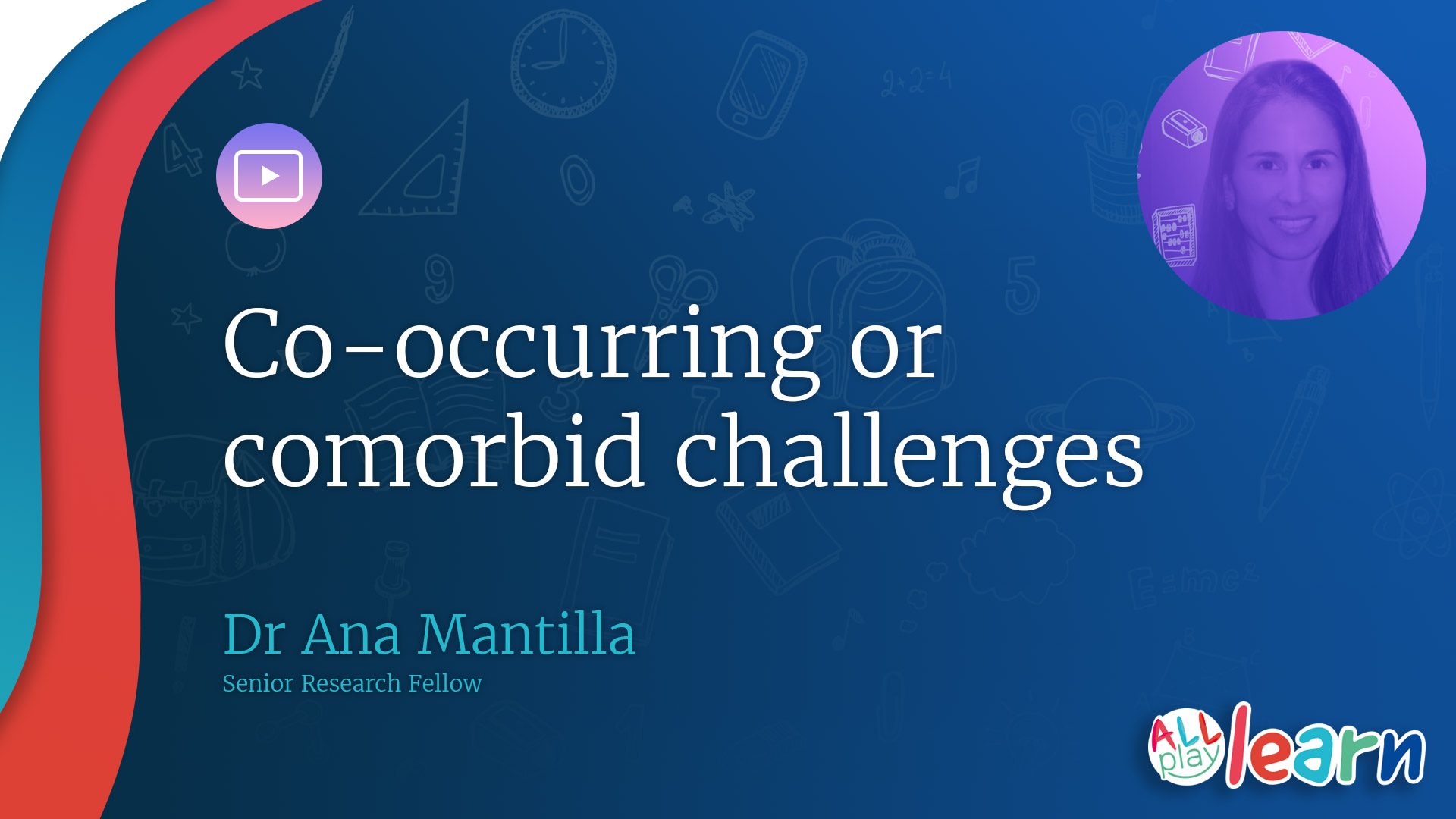 Co-occurring or comorbid challenges

Dr Ana Mantilla
Senior Research Fellow

ALL play learn